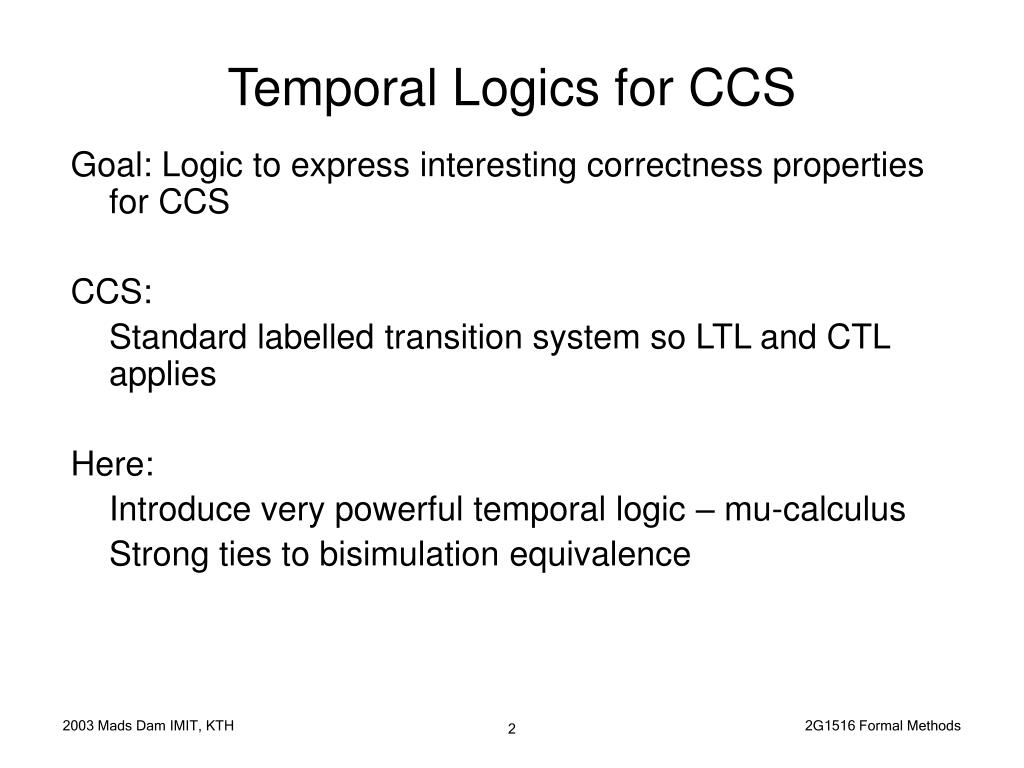 Temporal Logics for CCS

Goal: Logic to express interesting correctness properties for CCS

CCS:

Standard labelled transition system so LTL and CTL applies

Here:

Introduce very powerful temporal logic – mu-calculus

Strong ties to bisimulation equivalence

2003 Mads Dam IMIT, KTH

2

2G1516 Formal Methods